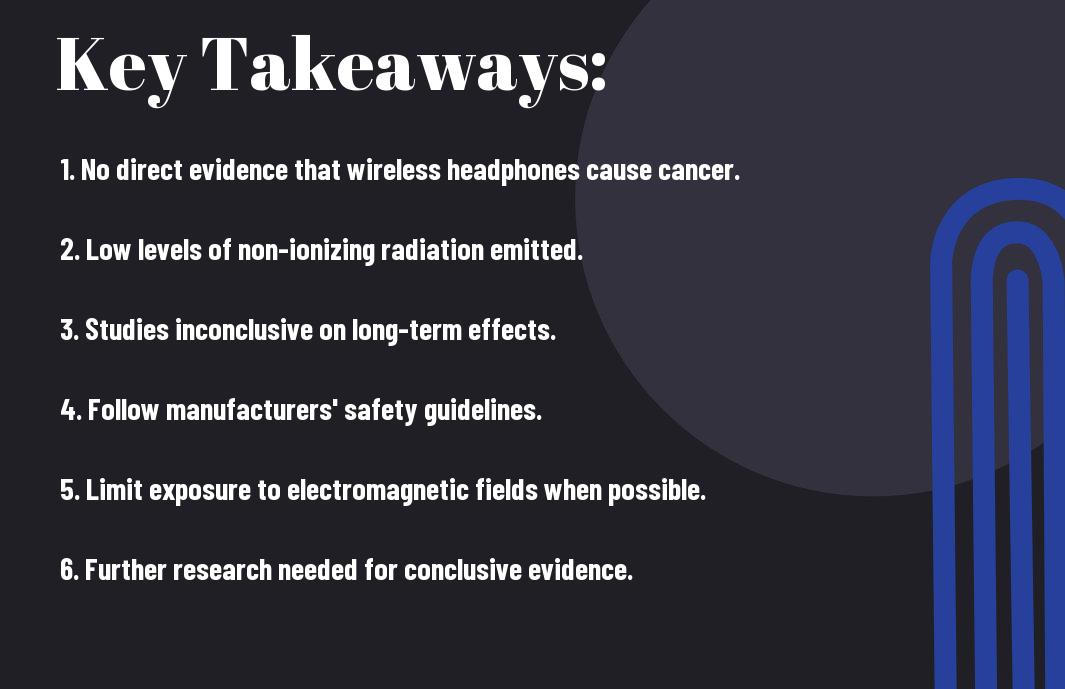 Key Takeaways:

1. No direct evidence that wireless headphones cause cancer.

2. Low levels of non-ionizing radiation emitted.

3. Studies inconclusive on long-term effects.

4. Follow manufacturers' safety guidelines.

5. Limit exposure to electromagnetic fields when possible.

6. Further research needed for conclusive evidence.